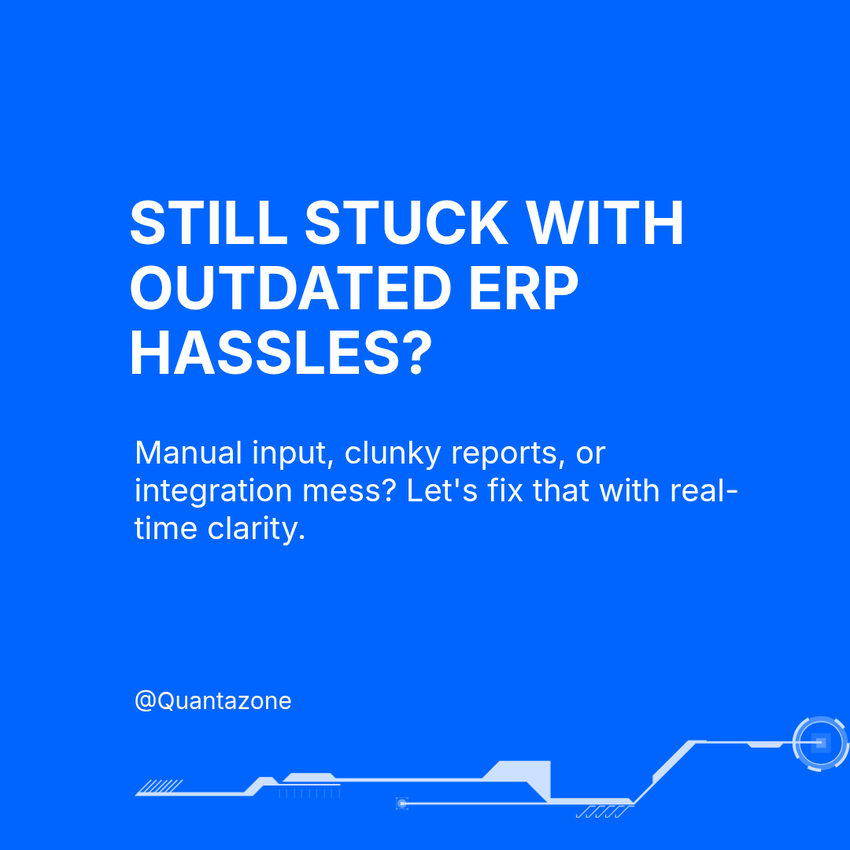 STILL STUCK WITH OUTDATED ERP HASSLES?

Manual input, clunky reports, or integration mess? Let's fix that with real-time clarity.

@Quantazone